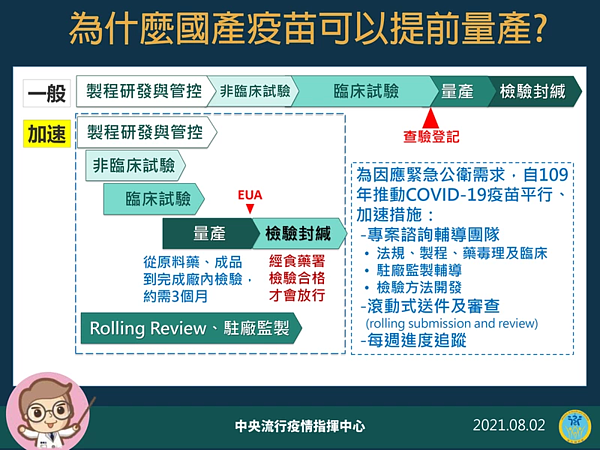 為什麼國產疫苗可以提前量產?

一般

製程研發與管控 非臨床試驗 臨床試驗 量產 檢驗封緘

查驗登記

加速

製程研發與管控

非臨床試驗

臨床試驗

EUA

量產 檢驗封緘

從原料藥、成品到完成廠內檢驗，約需3個月

經食藥署檢驗合格才會放行

Rolling Review、駐廠監製

為因應緊急公衛需求，自109年推動COVID-19疫苗平行、加速措施：
-專案諮詢輔導團隊
• 法規、製程、藥毒理及臨床
• 駐廠監製輔導
• 檢驗方法開發
-滾動式送件及審查
(rolling submission and review)
-每週進度追蹤

中央流行疫情指揮中心

2021.08.02